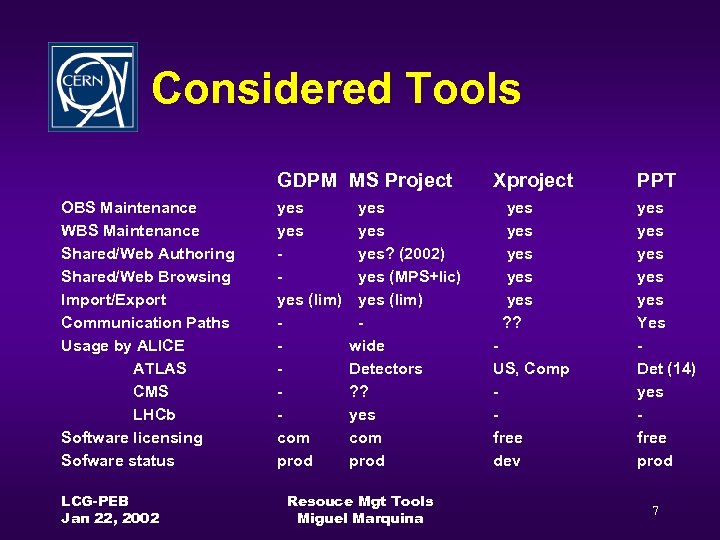 CERN

Considered Tools

| | GDPM | MS Project | Xproject | PPT |
|---|---|---|---|---|
| OBS Maintenance | yes | yes | yes | yes |
| WBS Maintenance | yes | yes | yes | yes |
| Shared/Web Authoring | - | yes? (2002) | yes | yes |
| Shared/Web Browsing | - | yes (MPS+lic) | yes | yes |
| Import/Export | yes (lim) | yes (lim) | yes | yes |
| Communication Paths | - | - | ?? | Yes |
| Usage by ALICE | - | wide | - | - |
| ATLAS | - | Detectors | US, Comp | Det (14) |
| CMS | - | ?? | - | yes |
| LHCb | - | yes | - | - |
| Software licensing | com | com | free | free |
| Sofware status | prod | prod | dev | prod |

LCG-PEB
Jan 22, 2002

Resouce Mgt Tools
Miguel Marquina

7